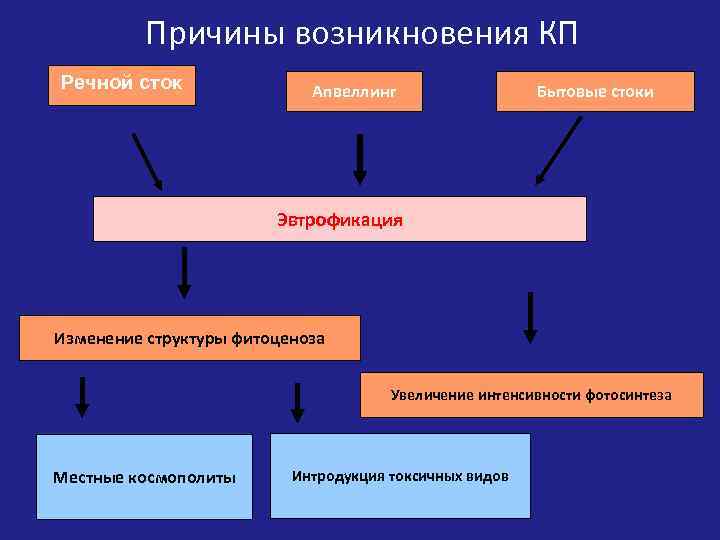 Причины возникновения КП

Речной сток

Апвеллинг

Бытовые стоки

Эвтрофикация

Изменение структуры фитоценоза

Увеличение интенсивности фотосинтеза

Местные космополиты

Интродукция токсичных видов